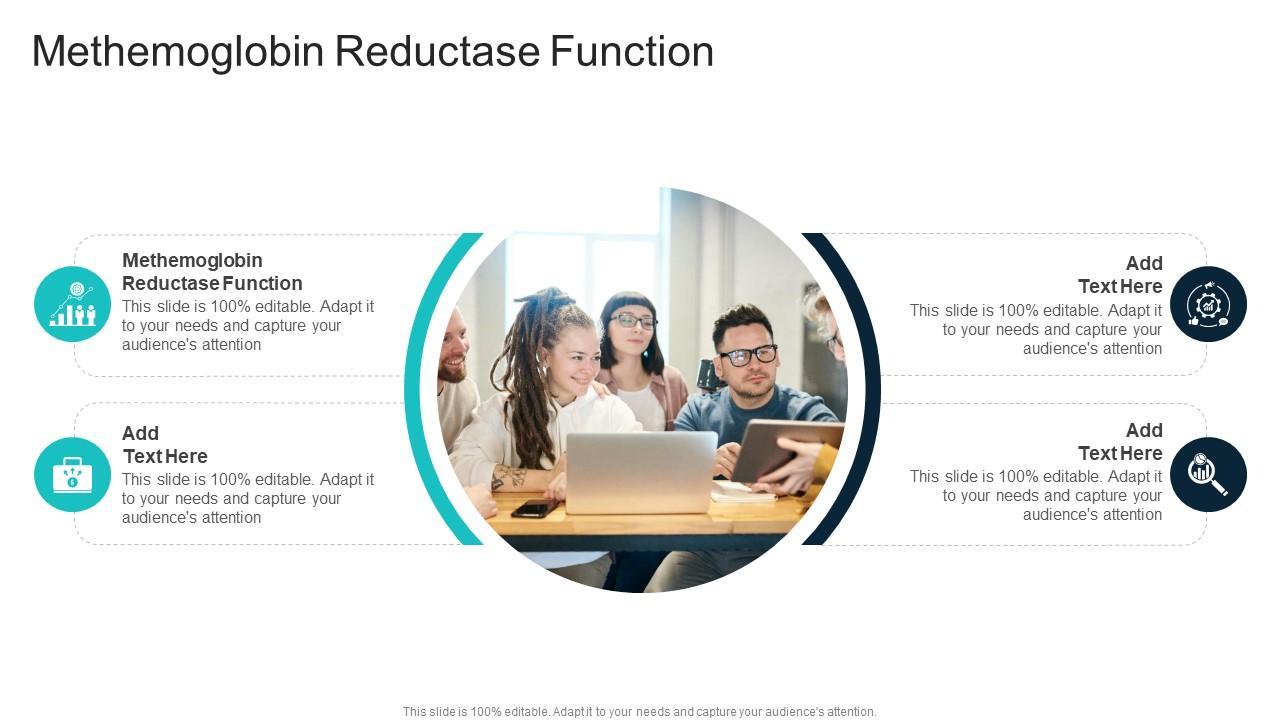 Methemoglobin Reductase Function

Methemoglobin Reductase Function
This slide is 100% editable. Adapt it to your needs and capture your audience's attention

Add Text Here
This slide is 100% editable. Adapt it to your needs and capture your audience's attention

Add Text Here
This slide is 100% editable. Adapt it to your needs and capture your audience's attention

Add Text Here
This slide is 100% editable. Adapt it to your needs and capture your audience's attention

This slide is 100% editable. Adapt it to your needs and capture your audience's attention.